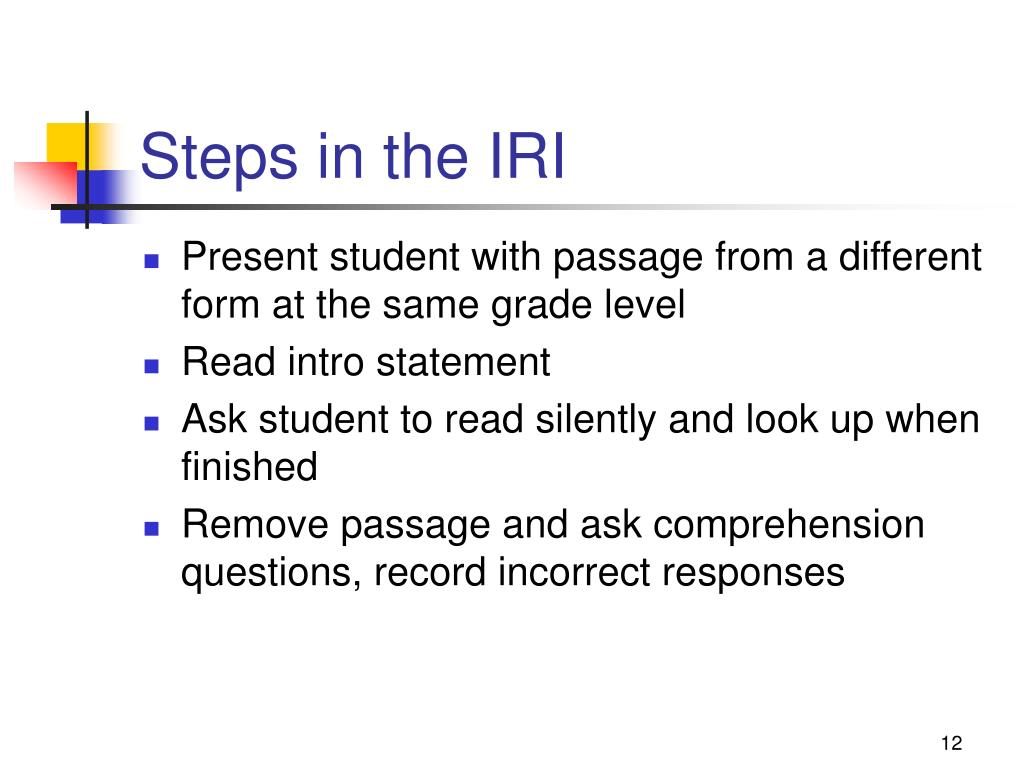 Steps in the IRI

- Present student with passage from a different form at the same grade level
- Read intro statement
- Ask student to read silently and look up when finished
- Remove passage and ask comprehension questions, record incorrect responses

12